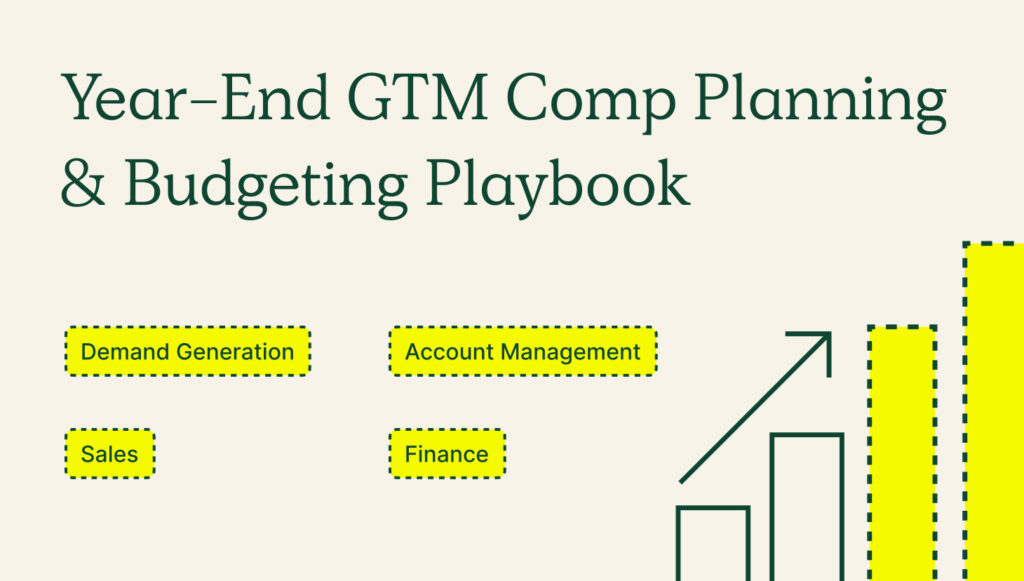 Year-End GTM Comp Planning & Budgeting Playbook

Demand Generation

Account Management

Sales

Finance